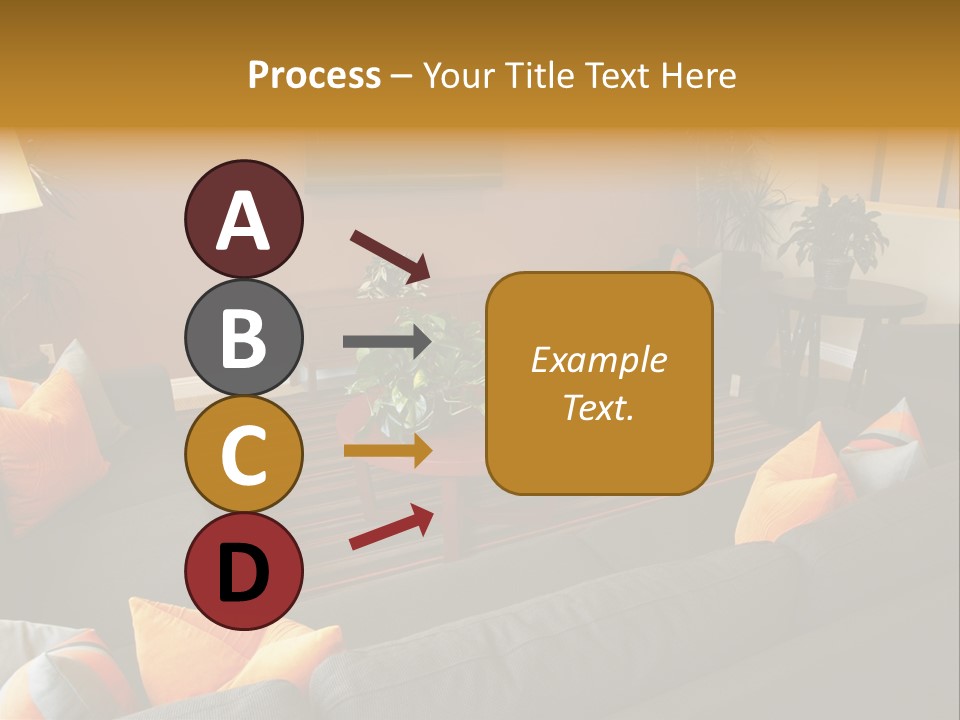 Process – Your Title Text Here

A

B

C

D

Example Text.